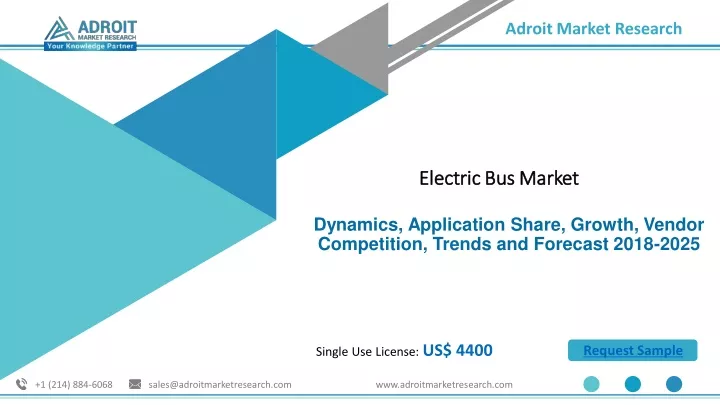 ADROIT
MARKET RESEARCH
Your Knowledge Partner

Adroit Market Research

Electric Bus Market

Dynamics, Application Share, Growth, Vendor Competition, Trends and Forecast 2018-2025

Single Use License: US$ 4400

Request Sample

+1 (214) 884-6068

sales@adroitmarketresearch.com

www.adroitmarketresearch.com